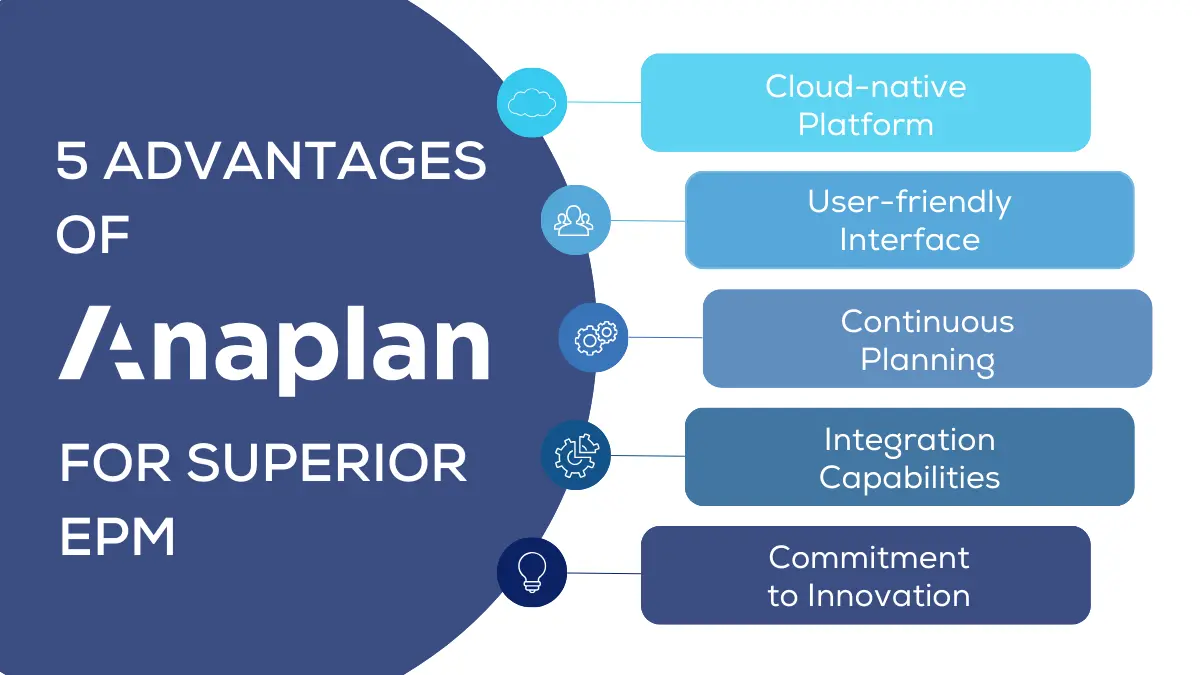 5 ADVANTAGES OF

Anaplan

FOR SUPERIOR EPM

Cloud-native Platform

User-friendly Interface

Continuous Planning

Integration Capabilities

Commitment to Innovation